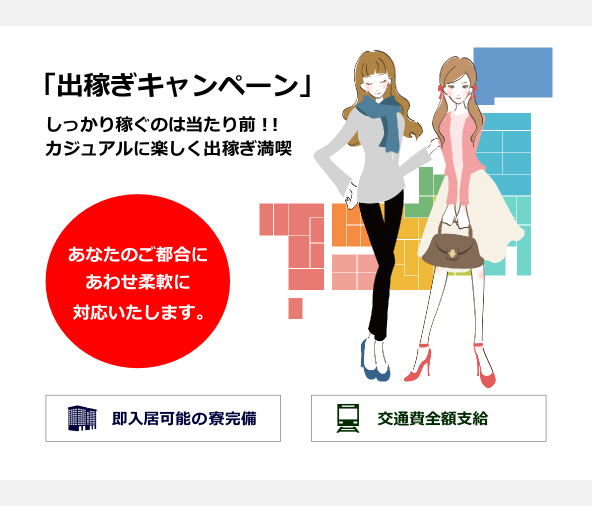 「出稼ぎキャンペーン」

しっかり稼ぐのは当たり前!!
カジュアルに楽しく出稼ぎ満喫

あなたのご都合に
あわせ柔軟に
対応いたします。

即入居可能の寮完備

交通費全額支給